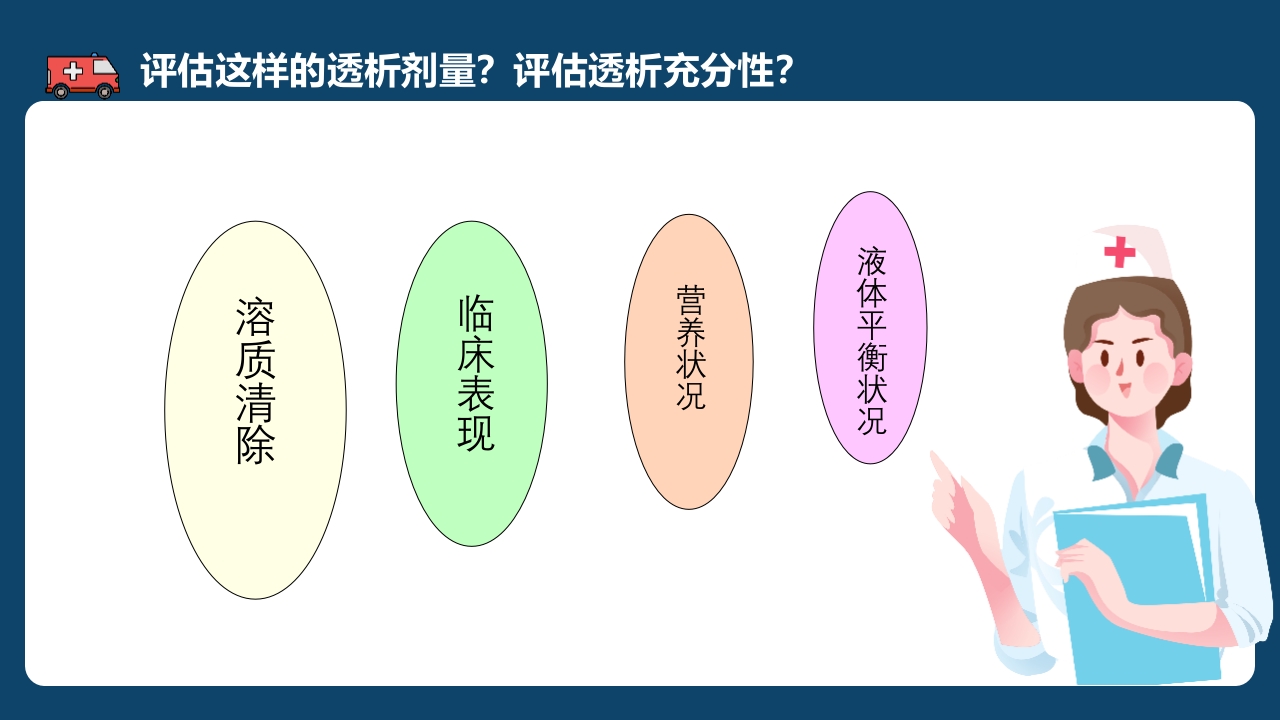 评估这样的透析剂量？评估透析充分性？

溶质清除

临床表现

营养状况

液体平衡状况